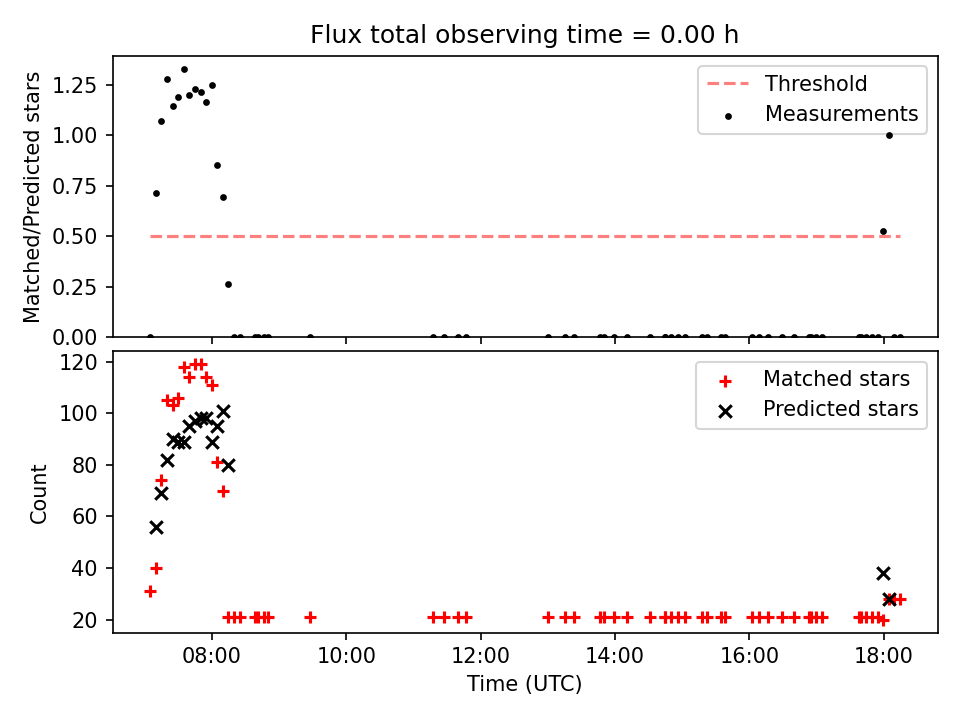 Flux total observing time = 0.00 h

Matched/Predicted stars

1.25
1.00
0.75
0.50
0.25
0.00

Threshold
Measurements

Count

120
100
80
60
40
20

Matched stars
Predicted stars

08:00
10:00
12:00
14:00
16:00
18:00

Time (UTC)